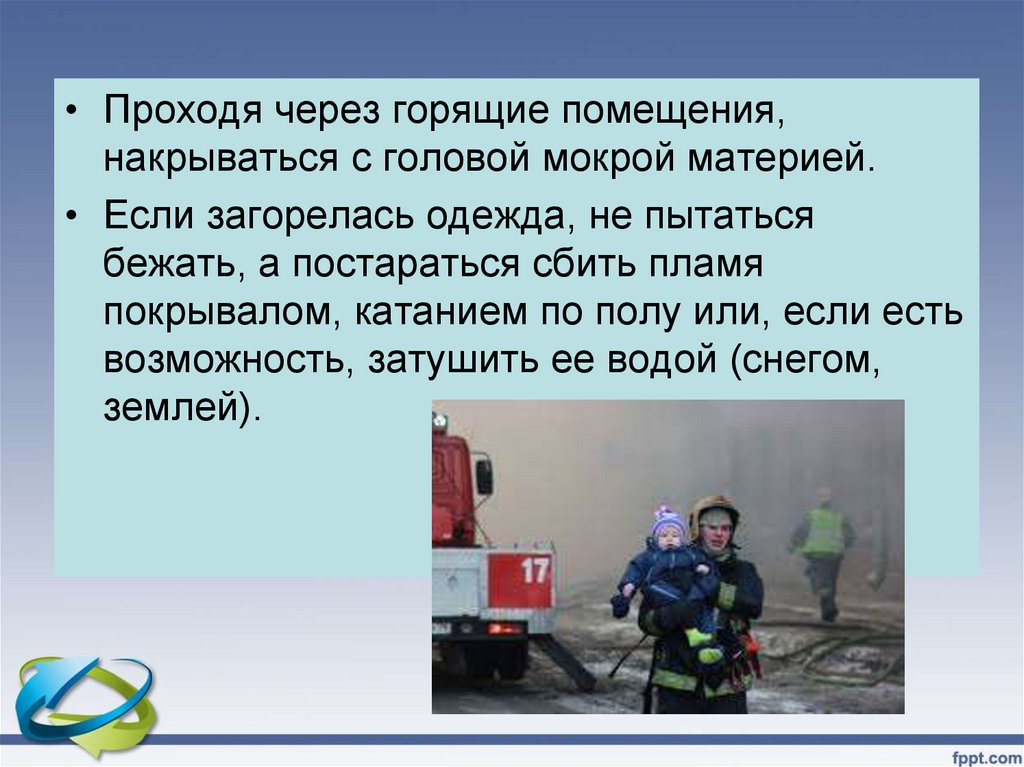 • Проходя через горящие помещения, накрываться с головой мокрой материей.

• Если загорелась одежда, не пытаться бежать, а постараться сбить пламя покрывалом, катанием по полу или, если есть возможность, затушить ее водой (снегом, землей).

17

fppt.com